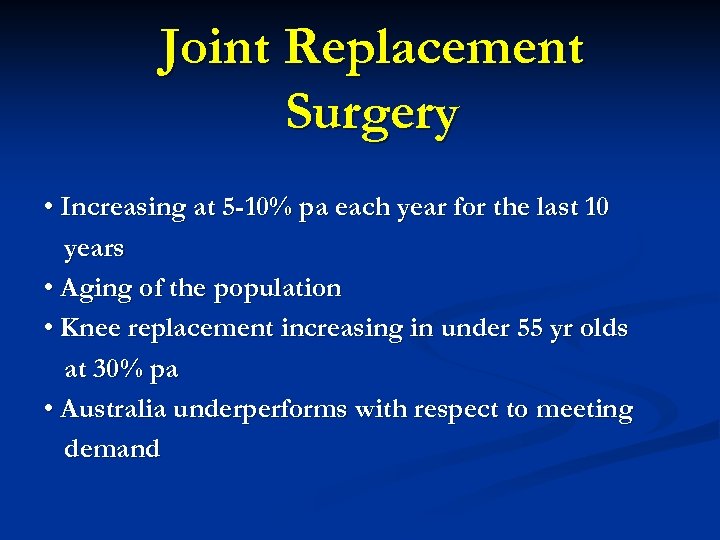 Joint Replacement Surgery

• Increasing at 5-10% pa each year for the last 10 years
• Aging of the population
• Knee replacement increasing in under 55 yr olds at 30% pa
• Australia underperforms with respect to meeting demand